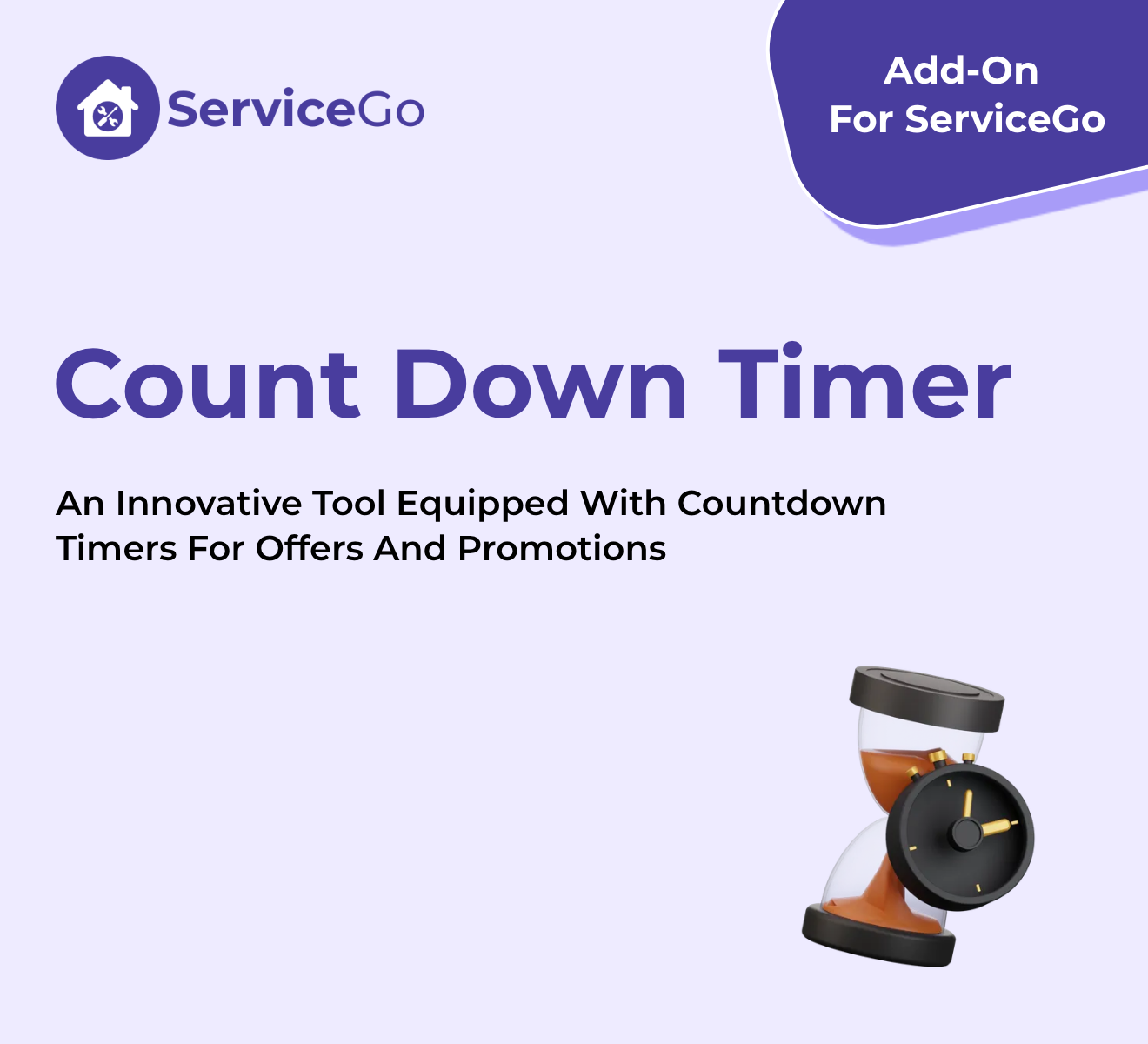 ServiceGo

Add-On
For ServiceGo

Count Down Timer

An Innovative Tool Equipped With Countdown Timers For Offers And Promotions